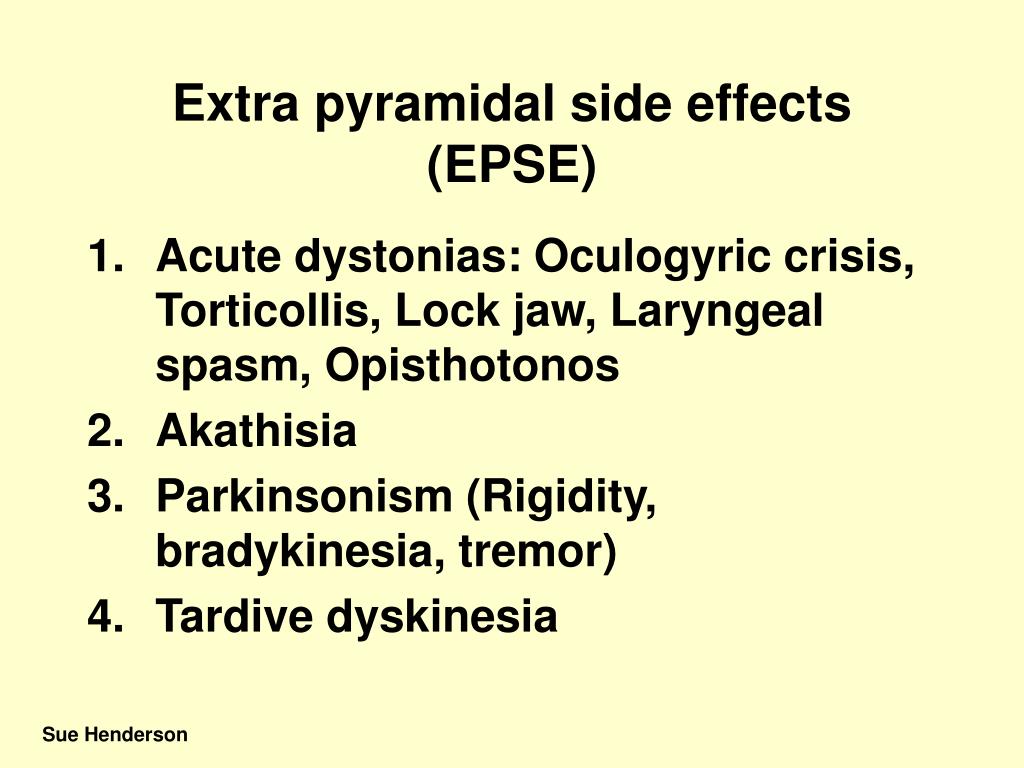 Extra pyramidal side effects (EPSE)

1. Acute dystonias: Oculogyric crisis, Torticollis, Lock jaw, Laryngeal spasm, Opisthotonos
2. Akathisia
3. Parkinsonism (Rigidity, bradykinesia, tremor)
4. Tardive dyskinesia

Sue Henderson